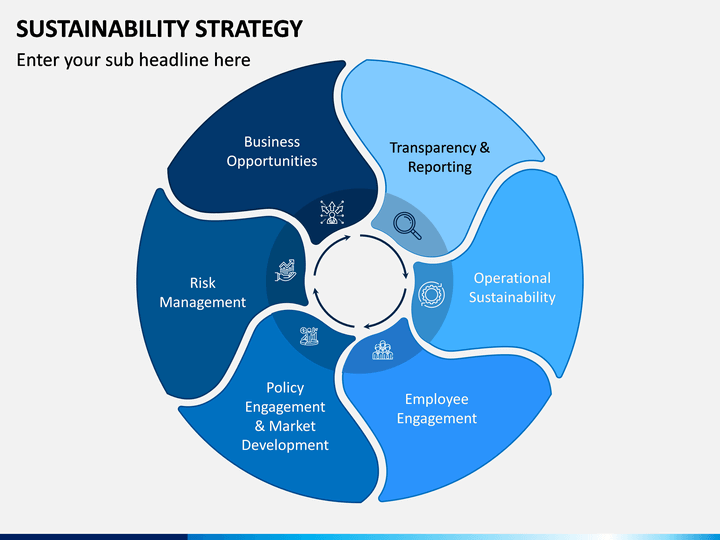 SUSTAINABILITY STRATEGY

Enter your sub headline here

Business Opportunities

Transparency & Reporting

Operational Sustainability

Employee Engagement

Policy Engagement & Market Development

Risk Management